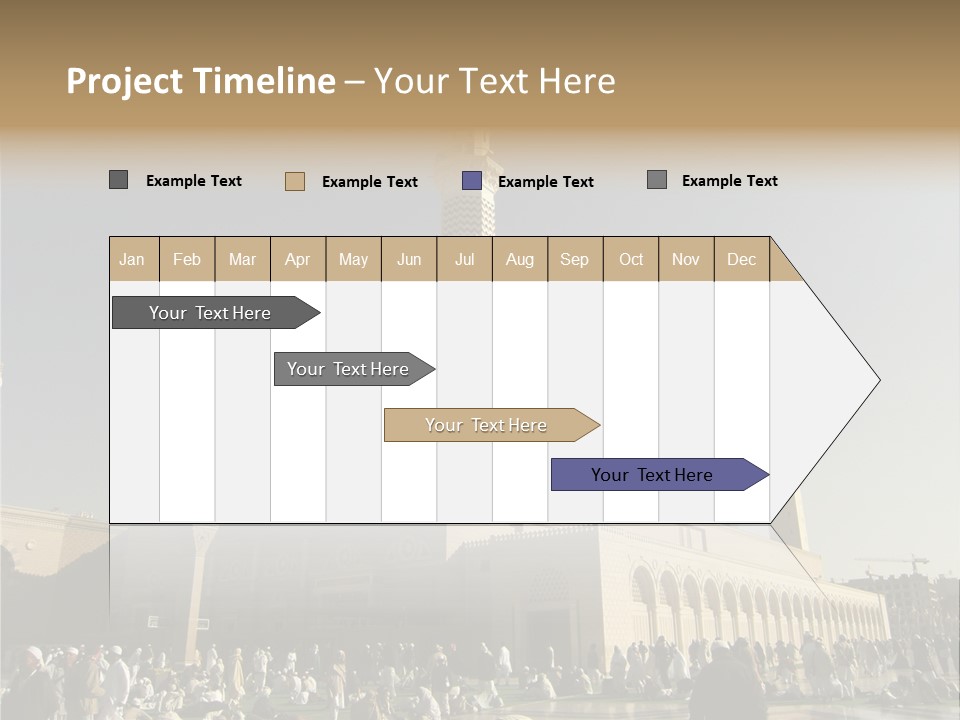 Project Timeline – Your Text Here

Example Text Example Text Example Text Example Text

| Jan | Feb | Mar | Apr | May | Jun | Jul | Aug | Sep | Oct | Nov | Dec |
|---|---|---|---|---|---|---|---|---|---|---|---|

Your Text Here

Your Text Here

Your Text Here

Your Text Here